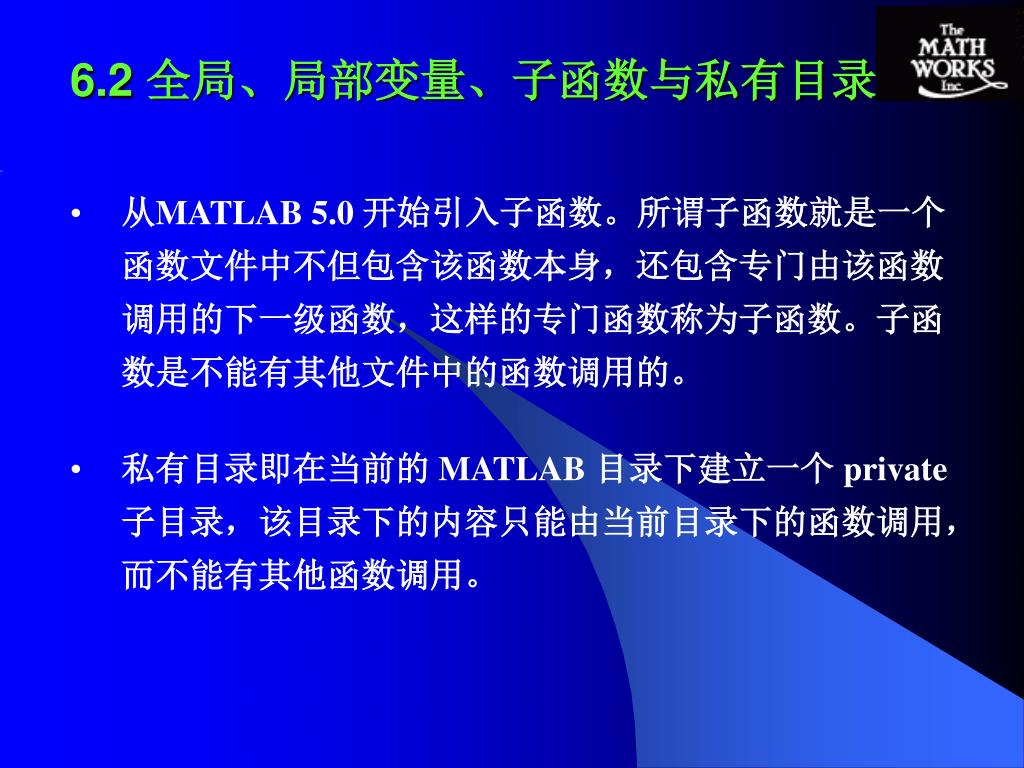 6.2 全局、局部变量、子函数与私有目录

The MATH WORKS Inc.

• 从MATLAB 5.0 开始引入子函数。所谓子函数就是一个函数文件中不但包含该函数本身，还包含专门由该函数调用的下一级函数，这样的专门函数称为子函数。子函数是不能有其他文件中的函数调用的。

• 私有目录即在当前的 MATLAB 目录下建立一个 private 子目录，该目录下的内容只能由当前目录下的函数调用，而不能有其他函数调用。